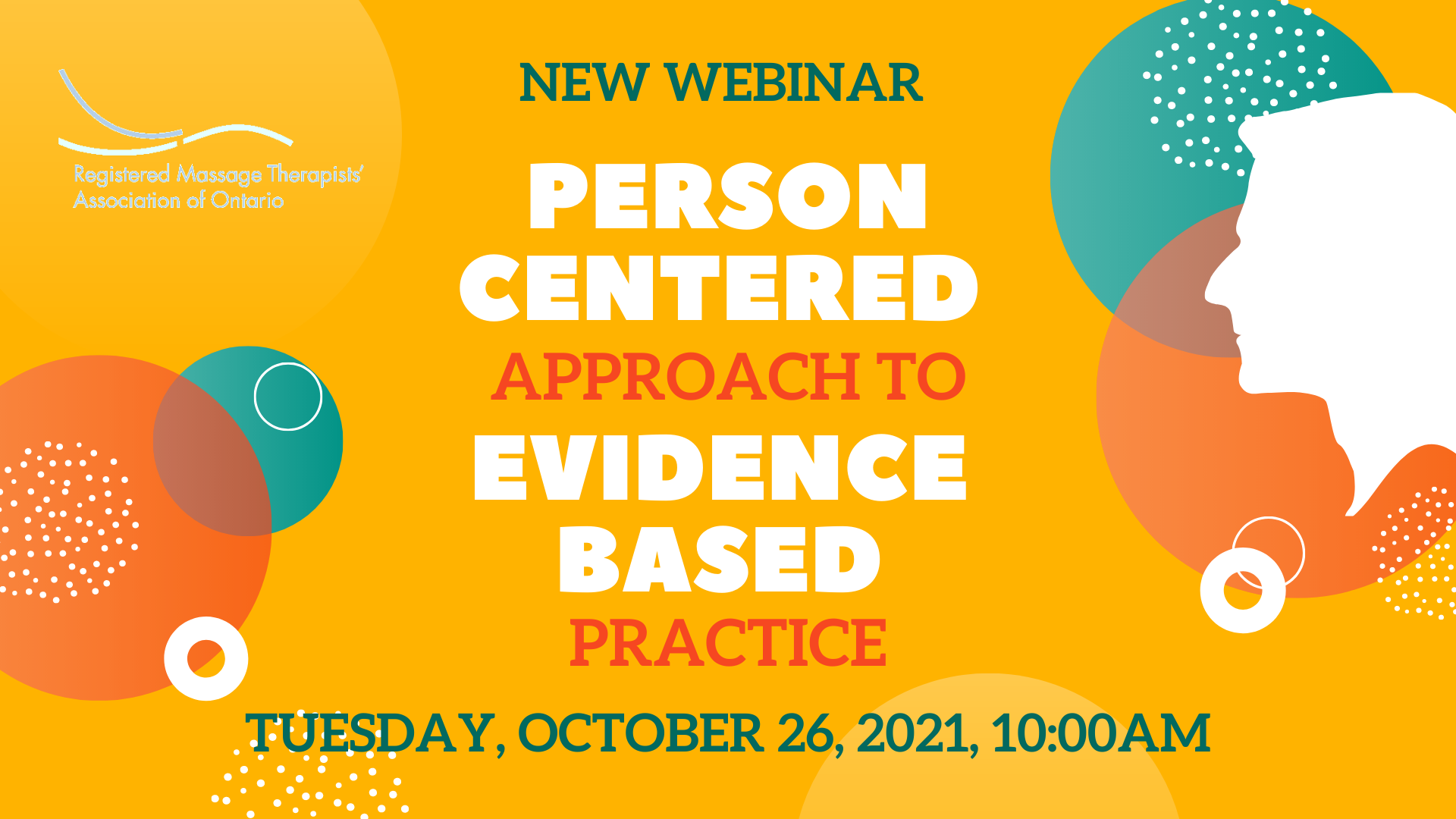 Registered Massage Therapists' Association of Ontario

NEW WEBINAR

PERSON CENTERED APPROACH TO EVIDENCE BASED PRACTICE

TUESDAY, OCTOBER 26, 2021, 10:00AM